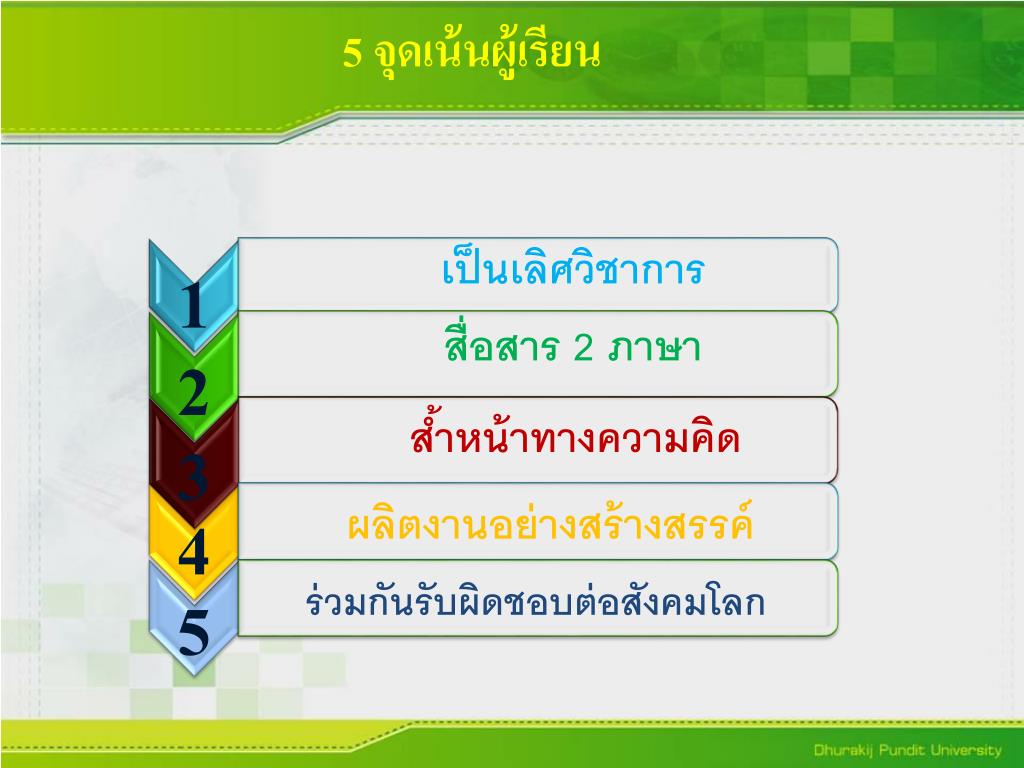 5 จุดเน้นผู้เรียน

1 เป็นเลิศวิชาการ

2 สื่อสาร 2 ภาษา

3 ล้ำหน้าทางความคิด

4 ผลิตงานอย่างสร้างสรรค์

5 ร่วมกันรับผิดชอบต่อสังคมโลก

Dhurakij Pundit University